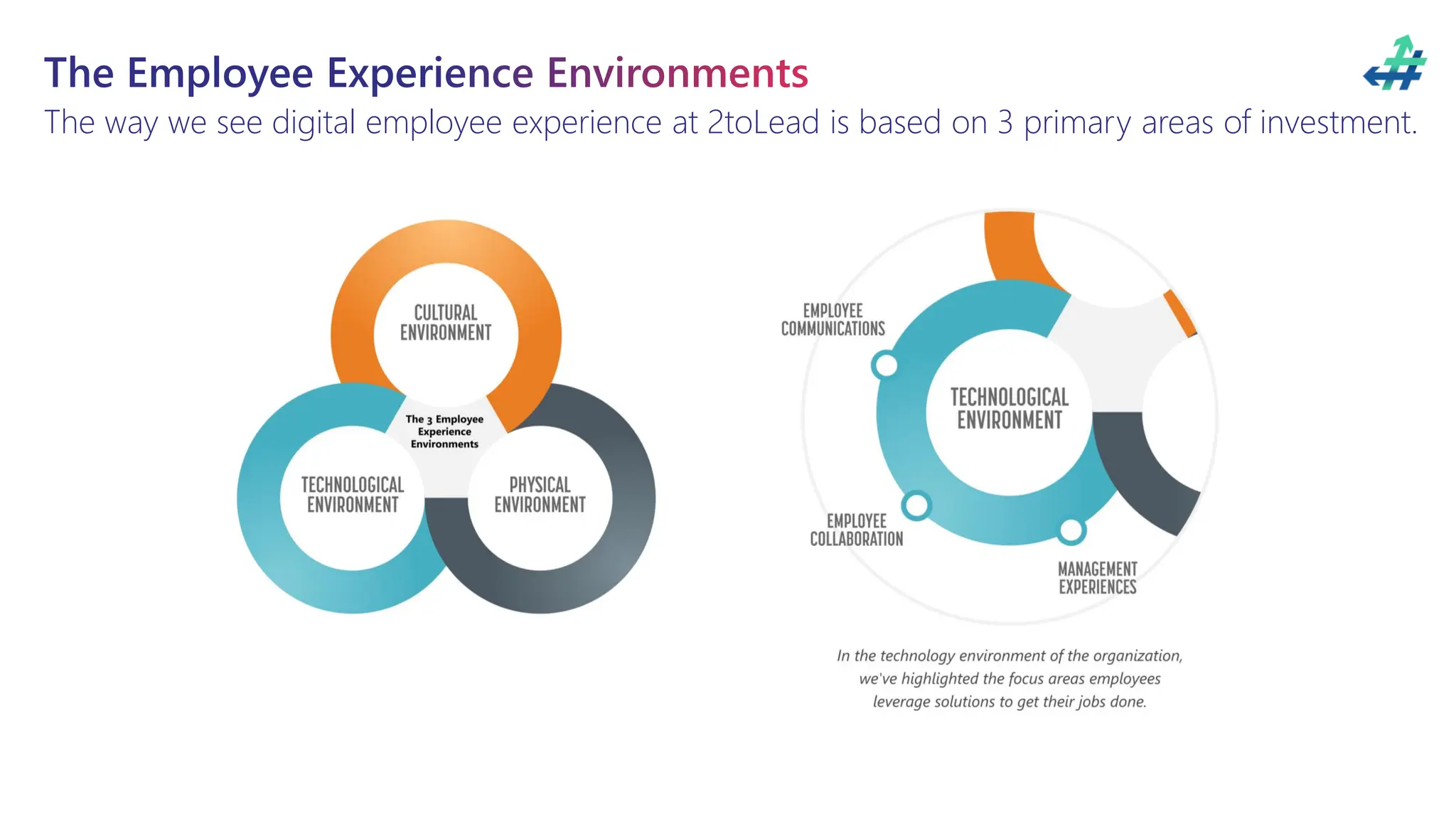 The Employee Experience Environments

The way we see digital employee experience at 2toLead is based on 3 primary areas of investment.

CULTURAL ENVIRONMENT

The 3 Employee Experience Environments

TECHNOLOGICAL ENVIRONMENT

PHYSICAL ENVIRONMENT

EMPLOYEE COMMUNICATIONS

TECHNOLOGICAL ENVIRONMENT

EMPLOYEE COLLABORATION

MANAGEMENT EXPERIENCES

In the technology environment of the organization, we've highlighted the focus areas employees leverage solutions to get their jobs done.